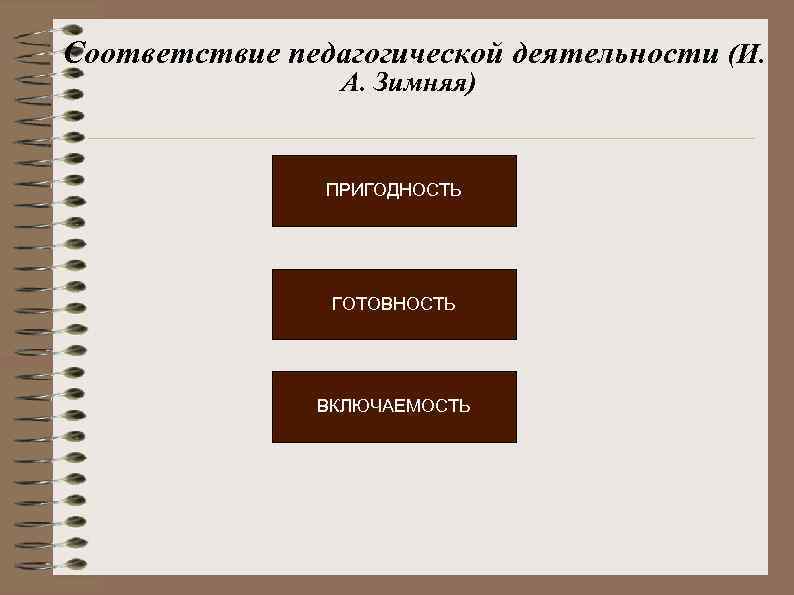 Соответствие педагогической деятельности (И. А. Зимняя)

ПРИГОДНОСТЬ

ГОТОВНОСТЬ

ВКЛЮЧАЕМОСТЬ